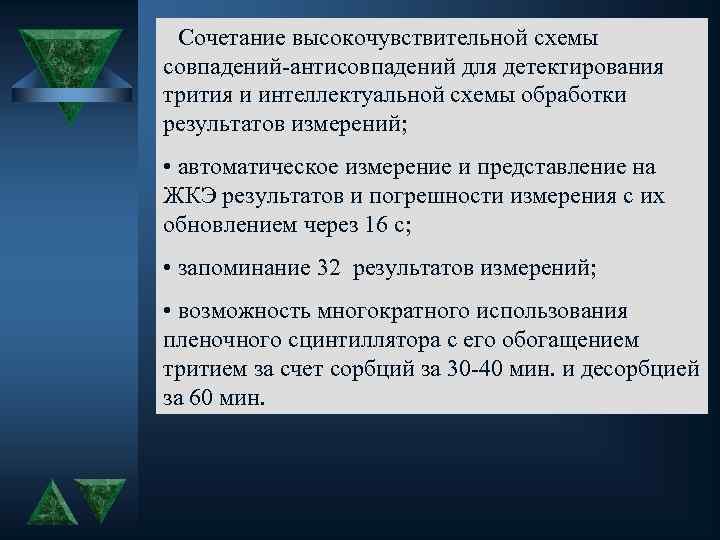 Сочетание высокочувствительной схемы совпадений-антисовпадений для детектирования трития и интеллектуальной схемы обработки результатов измерений;

• автоматическое измерение и представление на ЖКЭ результатов и погрешности измерения с их обновлением через 16 с;

• запоминание 32 результатов измерений;

• возможность многократного использования пленочного сцинтиллятора с его обогащением тритием за счет сорбций за 30-40 мин. и десорбцией за 60 мин.